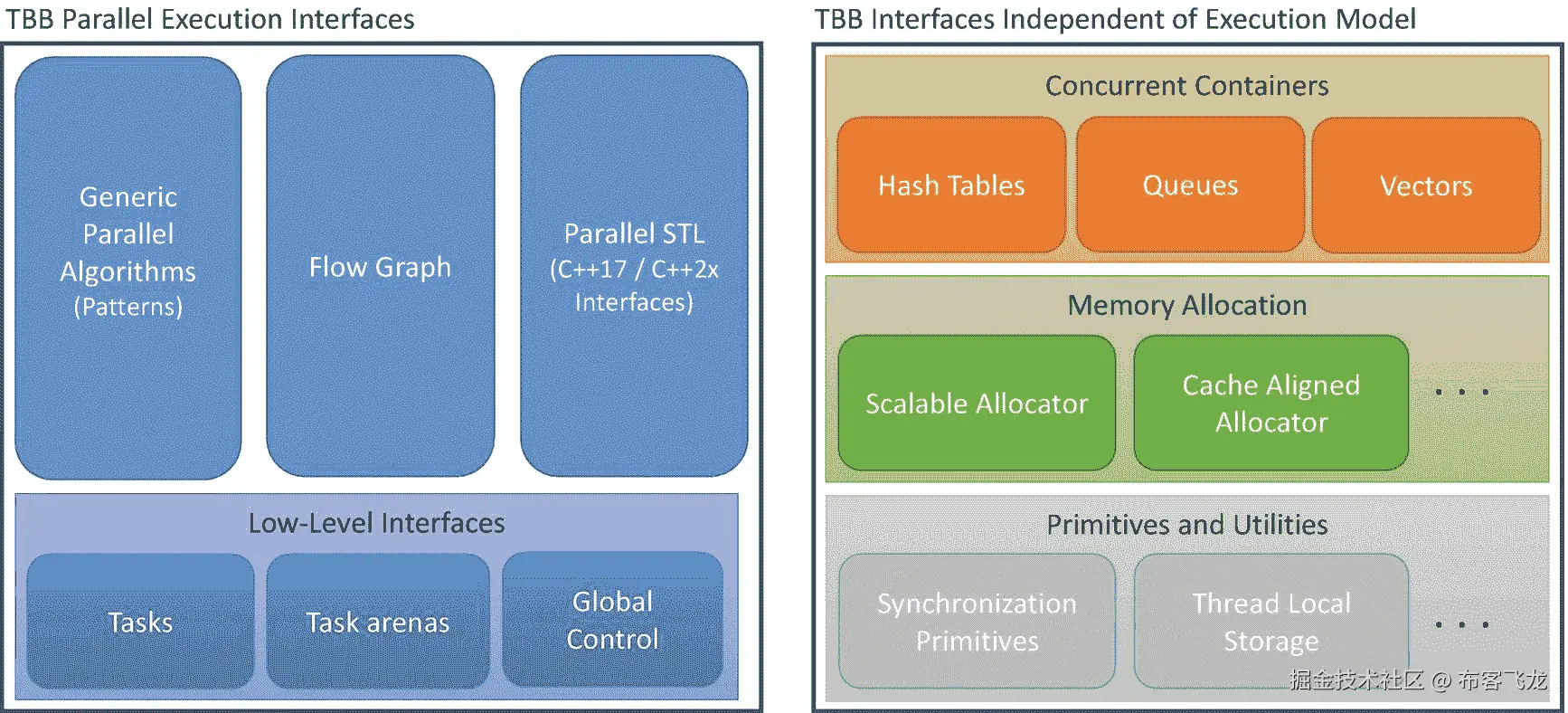 TBB Parallel Execution Interfaces

Generic Parallel Algorithms (Patterns)

Flow Graph

Parallel STL (C++17 / C++2x Interfaces)

Low-Level Interfaces

Tasks

Task arenas

Global Control

TBB Interfaces Independent of Execution Model

Concurrent Containers

Hash Tables

Queues

Vectors

Memory Allocation

Scalable Allocator

Cache Aligned Allocator

. . .

Primitives and Utilities

Synchronization Primitives

Thread Local Storage

. . .

掘金技术社区 @ 布客飞龙